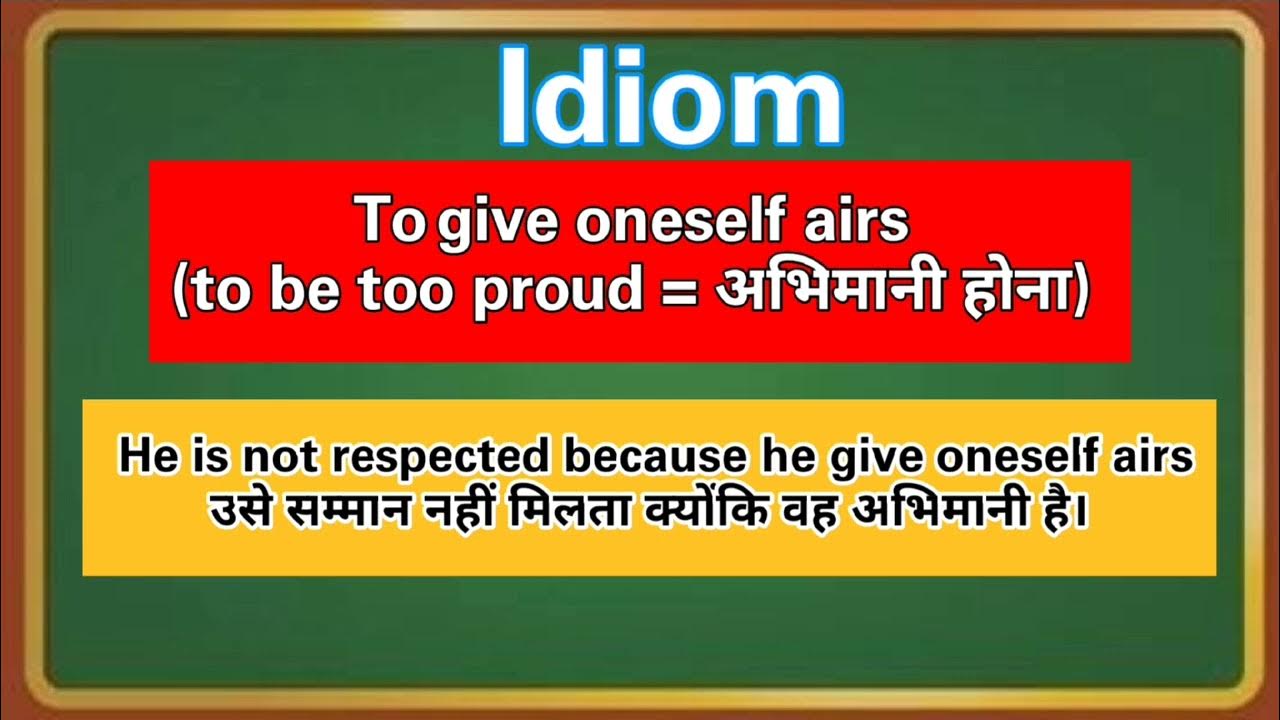 Idiom

To give oneself airs
(to be too proud = अभिमानी होना)

He is not respected because he give oneself airs
उसे सम्मान नहीं मिलता क्योंकि वह अभिमानी है।